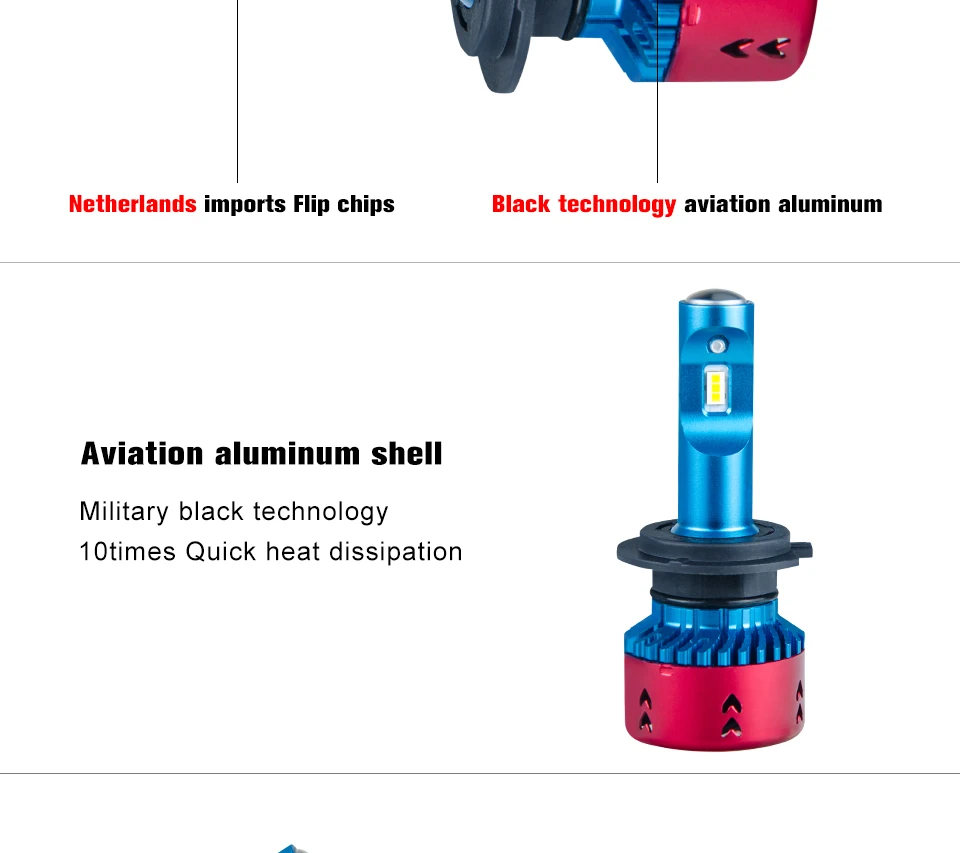 Netherlands imports Flip chips

Black technology aviation aluminum

Aviation aluminum shell

Military black technology
10times Quick heat dissipation